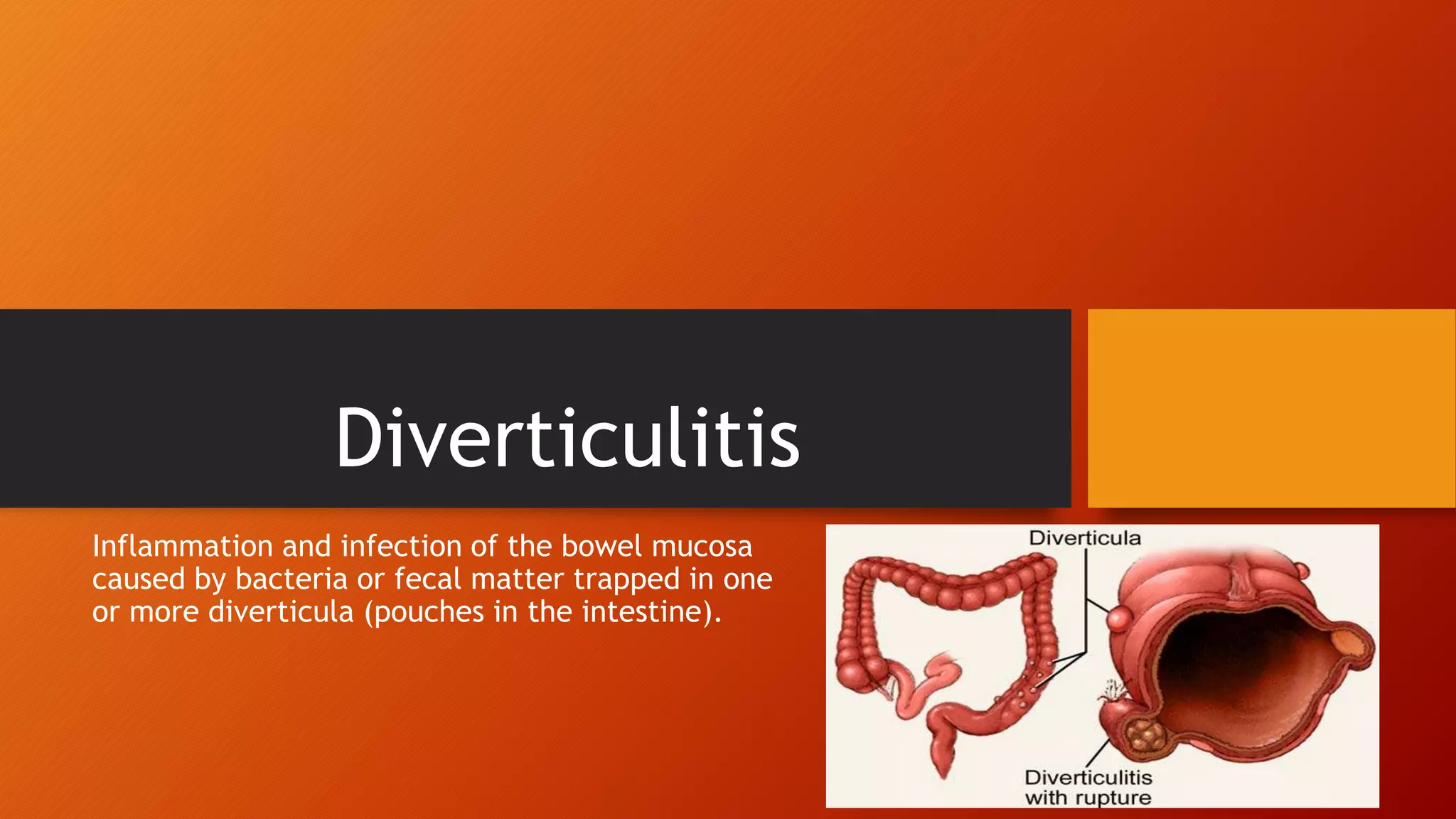 Diverticulitis

Inflammation and infection of the bowel mucosa caused by bacteria or fecal matter trapped in one or more diverticula (pouches in the intestine).

Diverticula

Diverticulitis with rupture